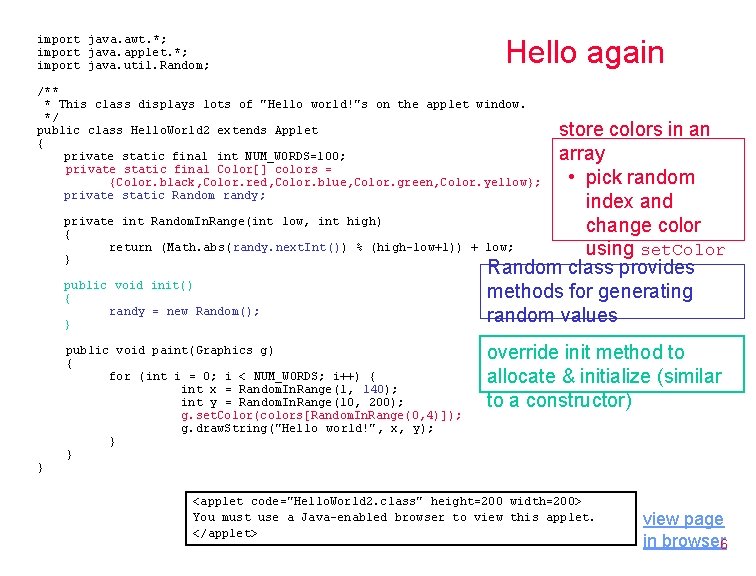 Hello again

import java.awt.*;
import java.applet.*;
import java.util.Random;

/**
 * This class displays lots of "Hello world!"s on the applet window.
 */
public class HelloWorld2 extends Applet
{
    private static final int NUM_WORDS=100;
    private static final Color[] colors =
        {Color.black,Color.red,Color.blue,Color.green,Color.yellow};
    private static Random randy;

    private int RandomInRange(int low, int high)
    {
        return (Math.abs(randy.nextInt()) % (high-low+1)) + low;
    }

    public void init()
    {
        randy = new Random();
    }

    public void paint(Graphics g)
    {
        for (int i = 0; i < NUM_WORDS; i++) {
            int x = RandomInRange(1, 140);
            int y = RandomInRange(10, 200);
            g.setColor(colors[RandomInRange(0,4)]);
            g.drawString("Hello world!", x, y);
        }
    }
}

store colors in an array
• pick random index and change color using setColor

Random class provides methods for generating random values

override init method to allocate & initialize (similar to a constructor)

<applet code="HelloWorld2.class" height=200 width=200>
You must use a Java-enabled browser to view this applet.
</applet>

view page in browser

6